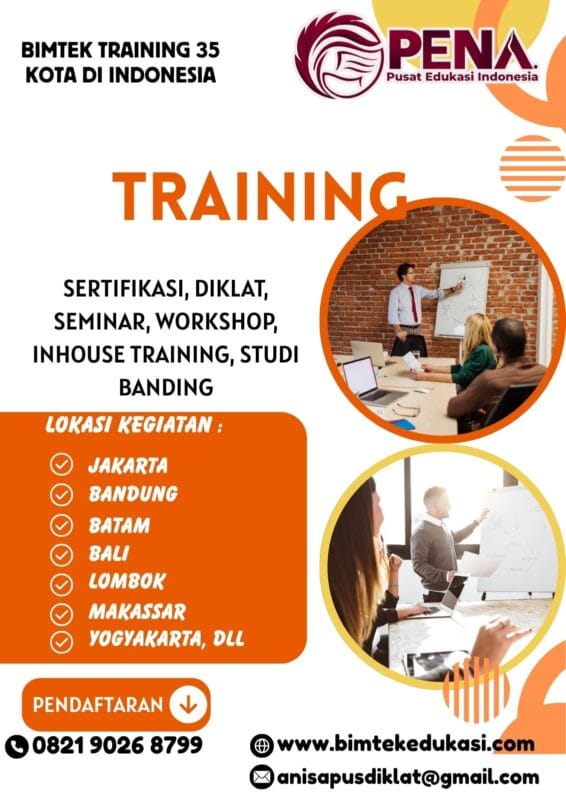 BIMTEK TRAINING 35 KOTA DI INDONESIA

PENA
Pusat Edukasi Indonesia

TRAINING

SERTIFIKASI, DIKLAT, SEMINAR, WORKSHOP, INHOUSE TRAINING, STUDI BANDING

LOKASI KEGIATAN :

JAKARTA
BANDUNG
BATAM
BALI
LOMBOK
MAKASSAR
YOGYAKARTA, DLL

PENDAFTARAN

0821 9026 8799

www.bimtekedukasi.com

anisapusdiklat@gmail.com